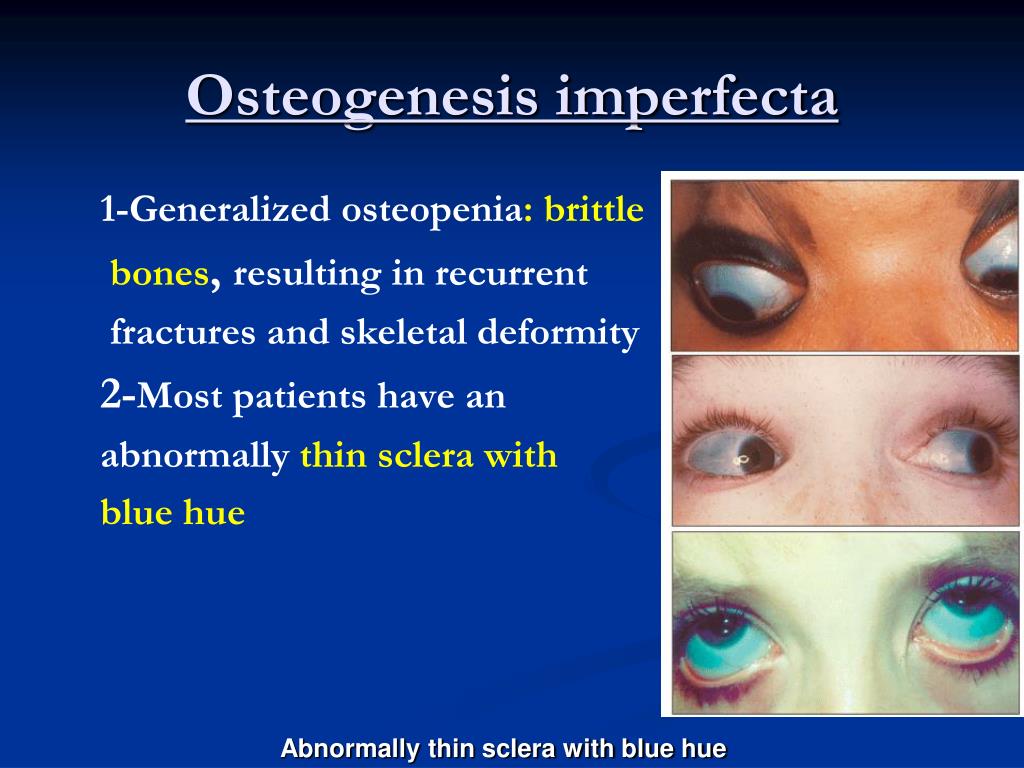 Osteogenesis imperfecta

1-Generalized osteopenia: brittle bones, resulting in recurrent fractures and skeletal deformity

2-Most patients have an abnormally thin sclera with blue hue

Abnormally thin sclera with blue hue